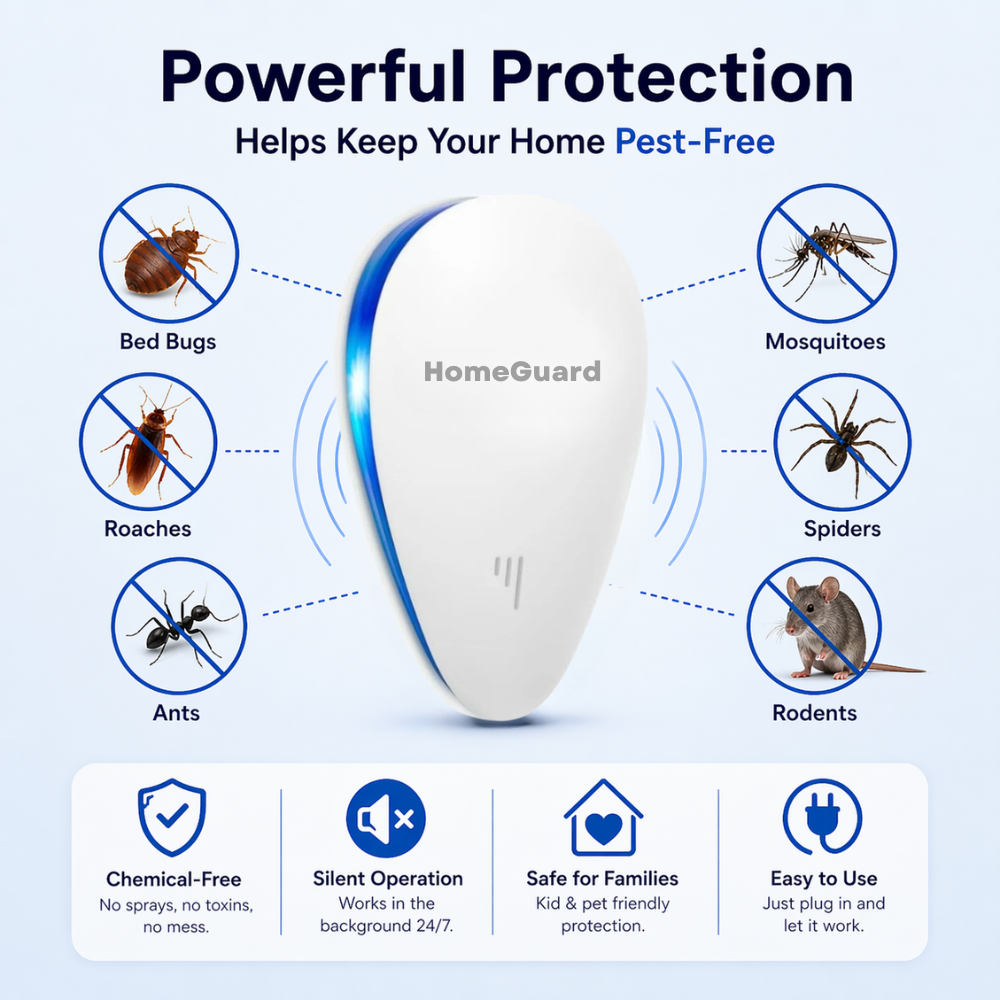 Powerful Protection

Helps Keep Your Home Pest-Free

Bed Bugs

Roaches

Ants

HomeGuard

Mosquitoes

Spiders

Rodents

Chemical-Free
No sprays, no toxins, no mess.

Silent Operation
Works in the background 24/7.

Safe for Families
Kid & pet friendly protection.

Easy to Use
Just plug in and let it work.